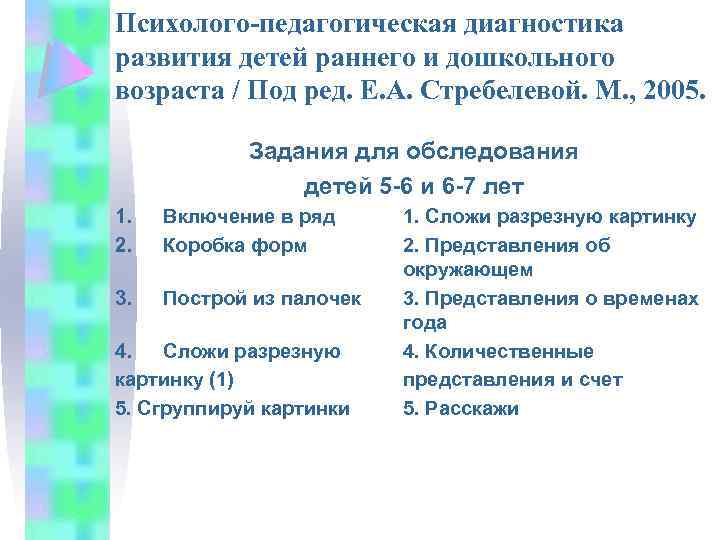 Психолого-педагогическая диагностика развития детей раннего и дошкольного возраста / Под ред. Е.А. Стребелевой. М., 2005.

Задания для обследования детей 5-6 и 6-7 лет

1. Включение в ряд
2. Коробка форм
3. Построй из палочек
4. Сложи разрезную картинку (1)
5. Сгруппируй картинки

1. Сложи разрезную картинку
2. Представления об окружающем
3. Представления о временах года
4. Количественные представления и счет
5. Расскажи